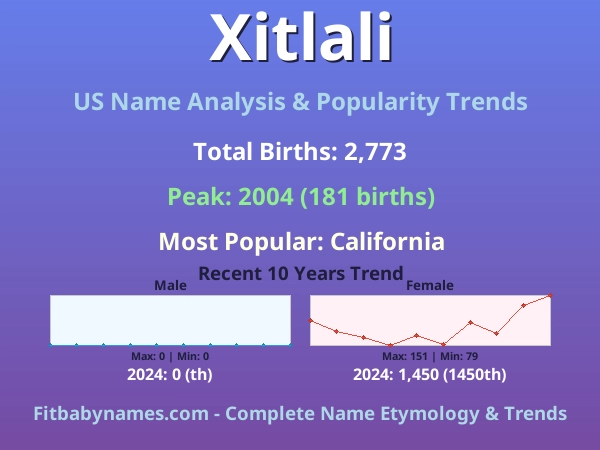 Xitlali

US Name Analysis & Popularity Trends

Total Births: 2,773

Peak: 2004 (181 births)

Most Popular: California

Recent 10 Years Trend

Male

Max: 0 | Min: 0

2024: 0 (th)

Female

Max: 151 | Min: 79

2024: 1,450 (1450th)

Fitbabynames.com - Complete Name Etymology & Trends